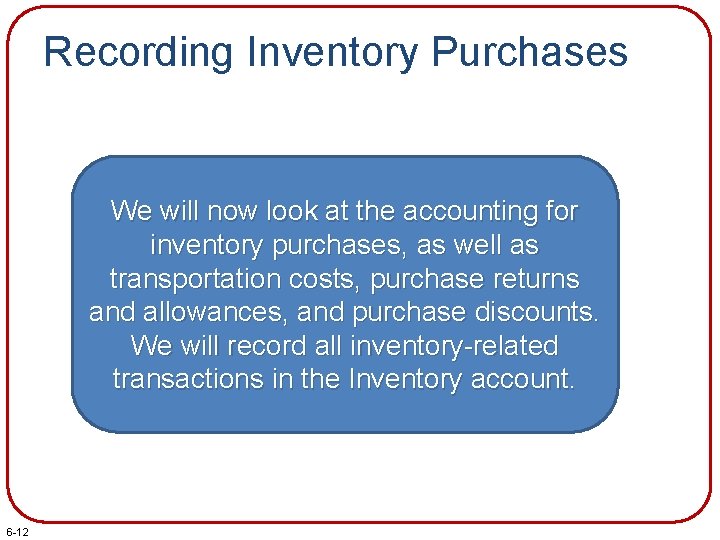 Recording Inventory Purchases

We will now look at the accounting for inventory purchases, as well as transportation costs, purchase returns and allowances, and purchase discounts. We will record all inventory-related transactions in the Inventory account.

6-12